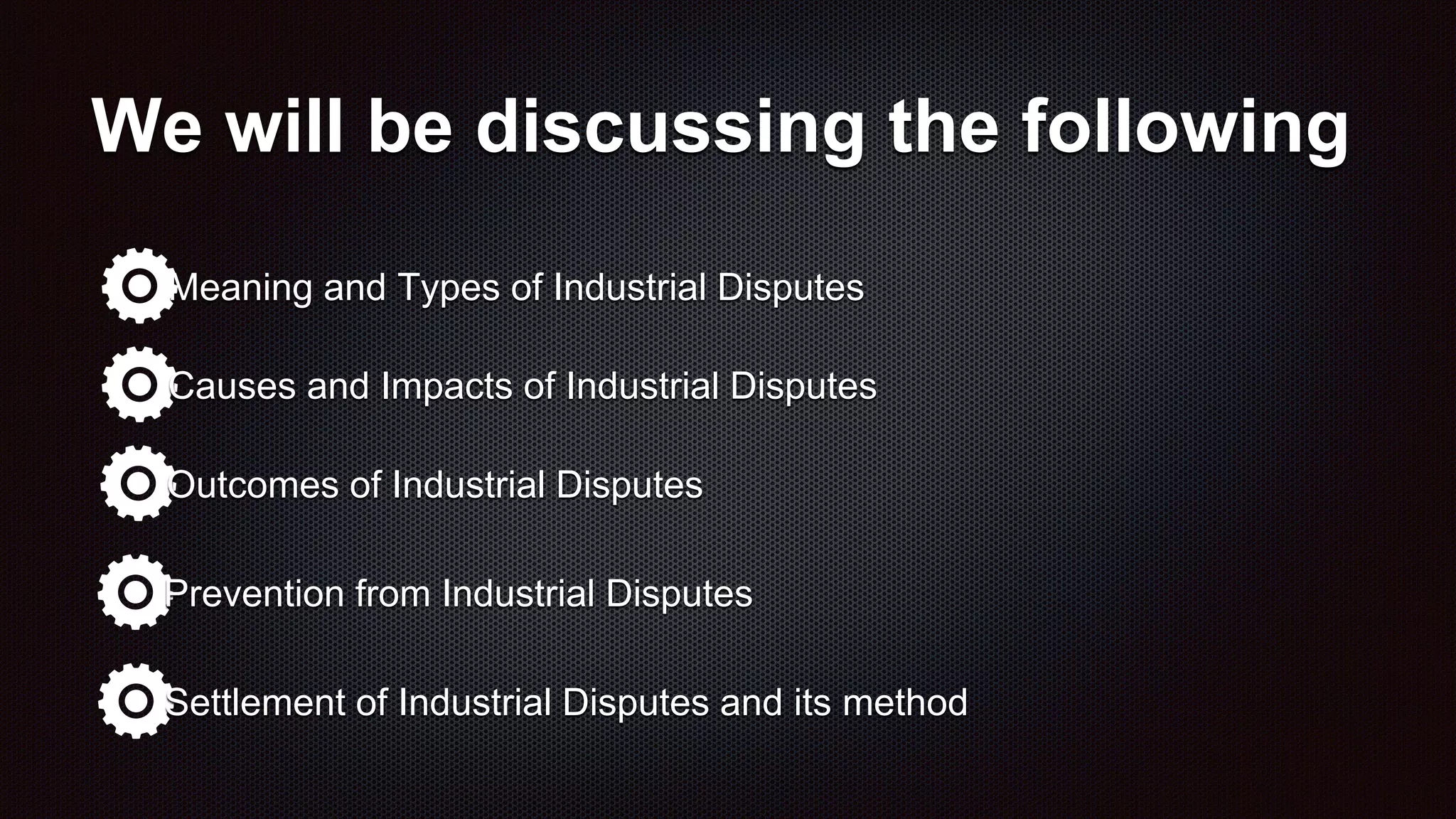 We will be discussing the following

Meaning and Types of Industrial Disputes

Causes and Impacts of Industrial Disputes

Outcomes of Industrial Disputes

Prevention from Industrial Disputes

Settlement of Industrial Disputes and its method